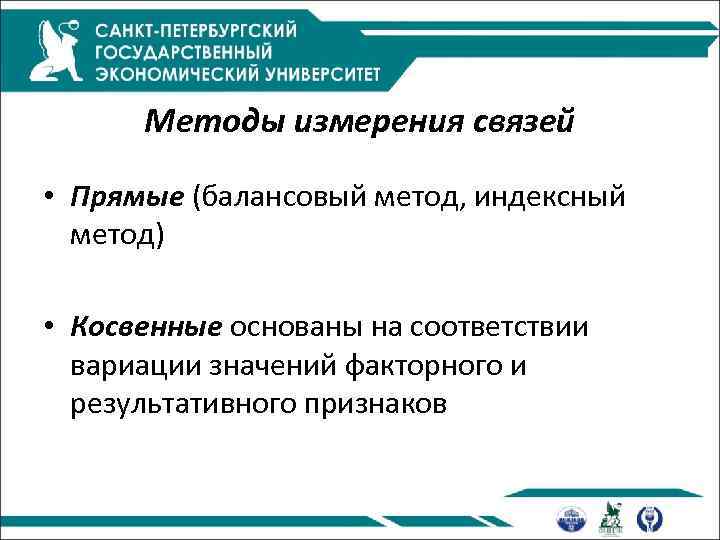 САНКТ-ПЕТЕРБУРГСКИЙ ГОСУДАРСТВЕННЫЙ ЭКОНОМИЧЕСКИЙ УНИВЕРСИТЕТ

Методы измерения связей

• Прямые (балансовый метод, индексный метод)

• Косвенные основаны на соответствии вариации значений факторного и результативного признаков